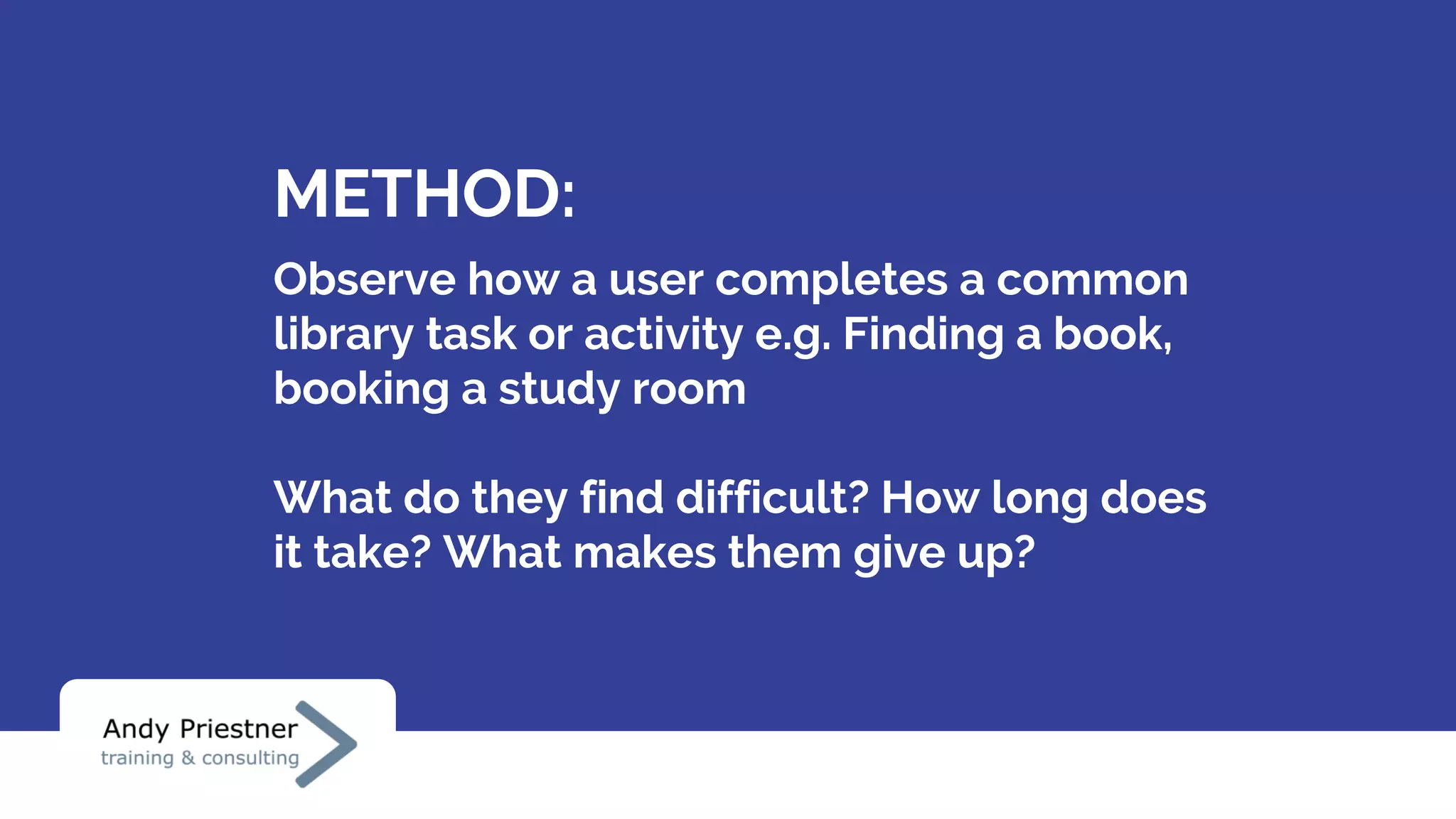 METHOD:

Observe how a user completes a common library task or activity e.g. Finding a book, booking a study room

What do they find difficult? How long does it take? What makes them give up?

Andy Priestner
training & consulting